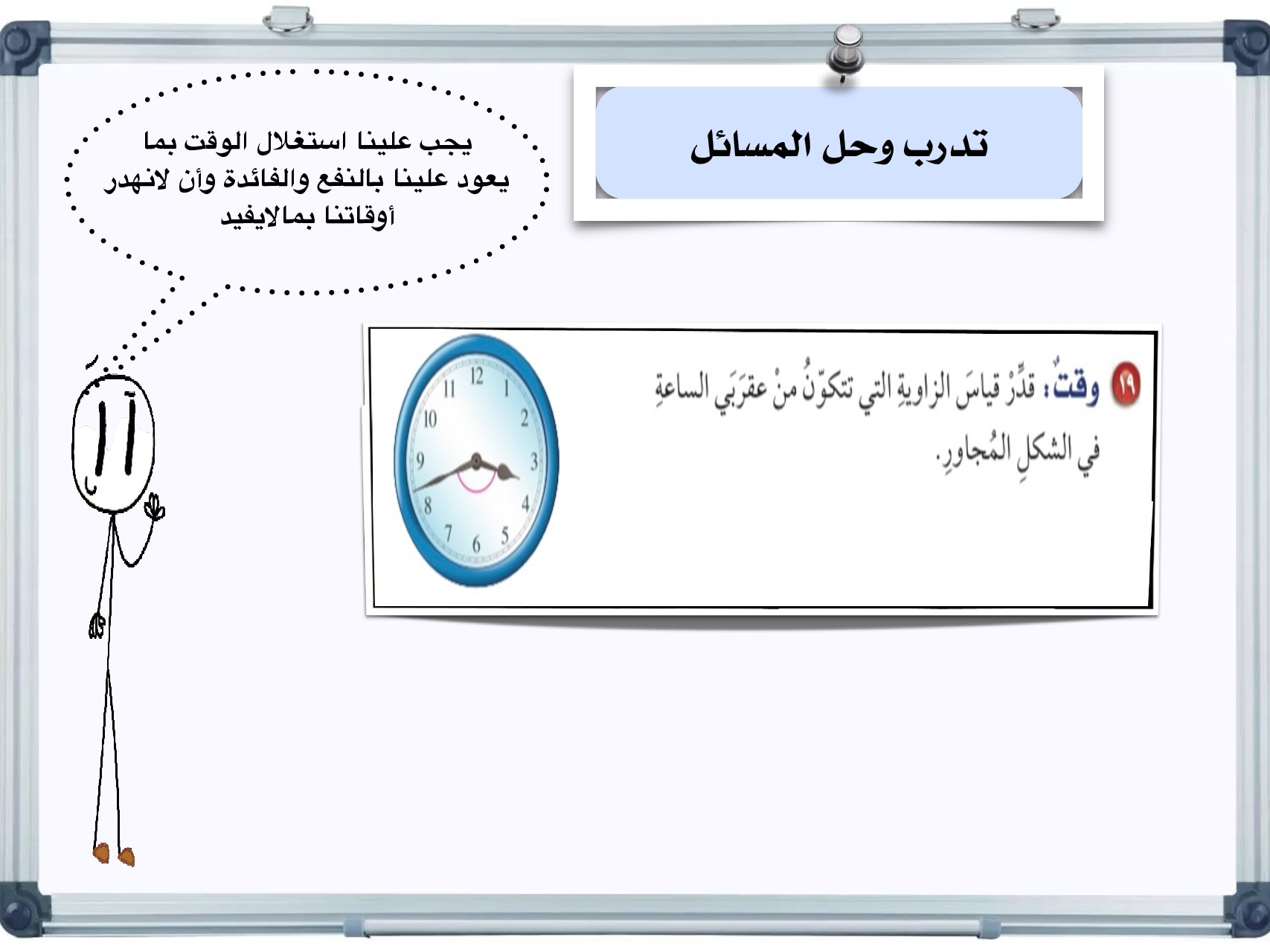 تدرب وحل المسائل

يجب علينا استغلال الوقت بما يعود علينا بالنفع والفائدة وأن لانهدر أوقاتنا بمالايفيد

١٩ وقتٌ: قدِّرْ قياسَ الزاويةِ التي تتكوّنُ منْ عقرَبَي الساعةِ في الشكلِ المُجاورِ.

12 1 2 3 4 5 6 7 8 9 10 11